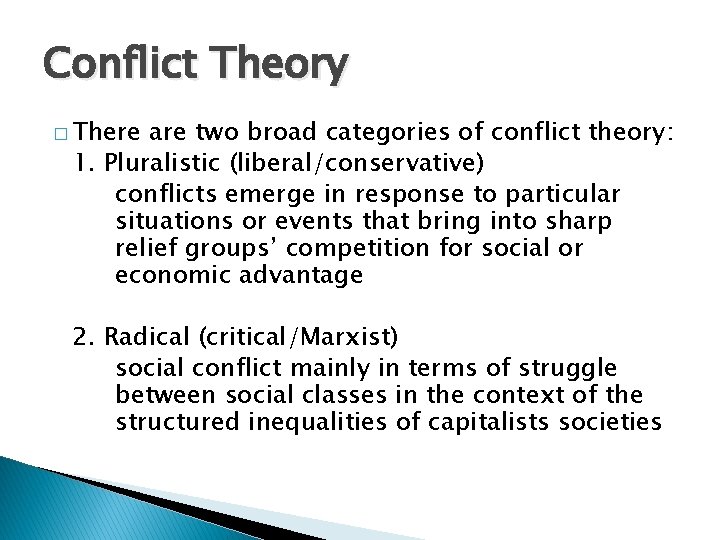 Conflict Theory

□ There are two broad categories of conflict theory:

1. Pluralistic (liberal/conservative)

conflicts emerge in response to particular situations or events that bring into sharp relief groups' competition for social or economic advantage

2. Radical (critical/Marxist)

social conflict mainly in terms of struggle between social classes in the context of the structured inequalities of capitalists societies